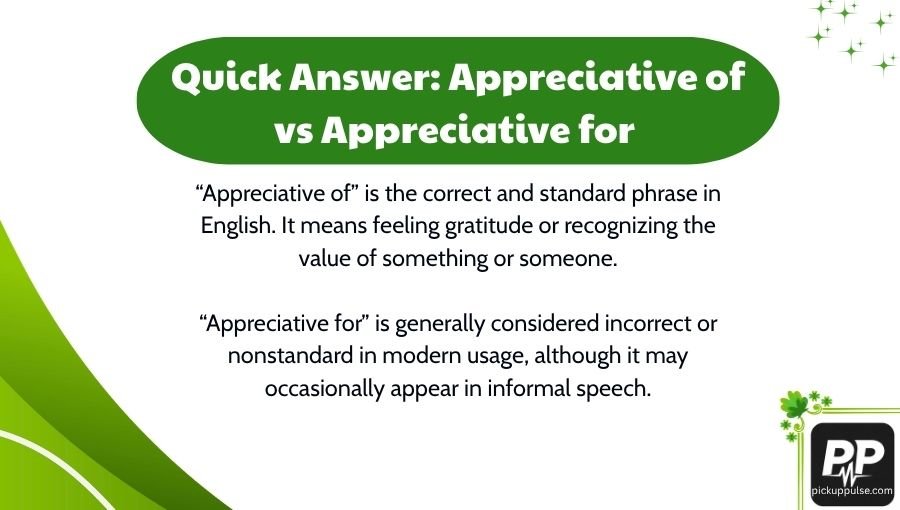 Quick Answer: Appreciative of vs Appreciative for

“Appreciative of” is the correct and standard phrase in English. It means feeling gratitude or recognizing the value of something or someone.

“Appreciative for” is generally considered incorrect or nonstandard in modern usage, although it may occasionally appear in informal speech.

PP
pickuppulse.com